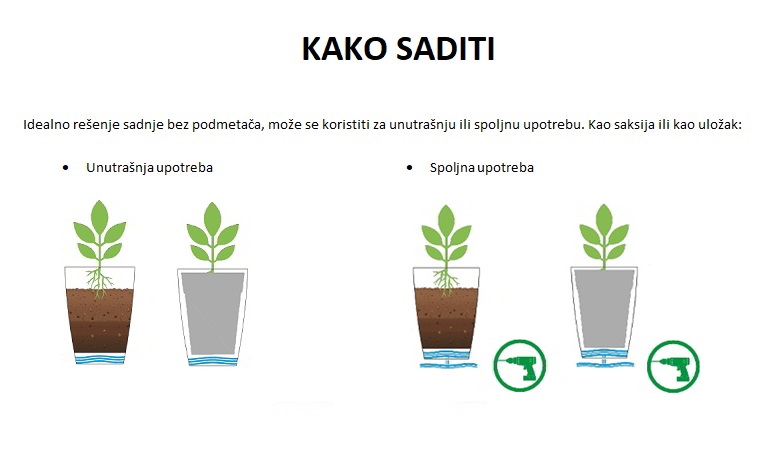 KAKO SADITI

Idealno rešenje sadnje bez podmetača, može se koristiti za unutrašnju ili spoljnu upotrebu. Kao saksija ili kao uložak:

• Unutrašnja upotreba

• Spoljna upotreba